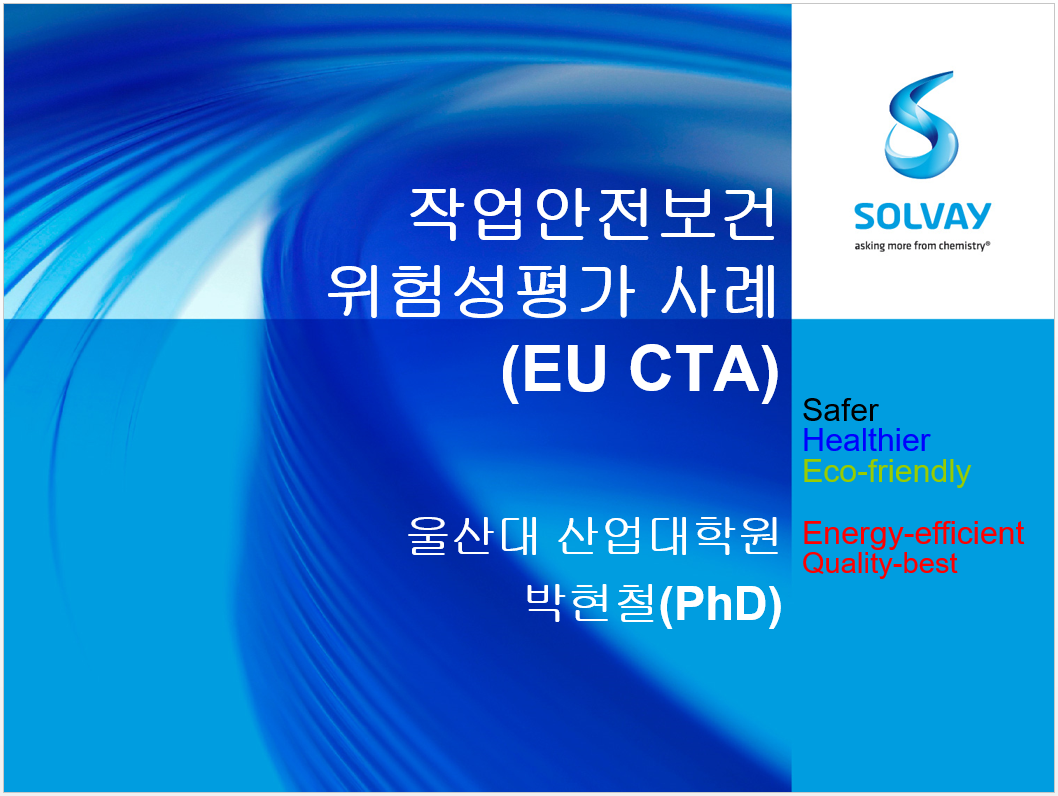 SOLVAY
asking more from chemistry®

작업안전보건
위험성평가 사례
(EU CTA)

울산대 산업대학원
박현철(PhD)

Safer
Healthier
Eco-friendly

Energy-efficient
Quality-best